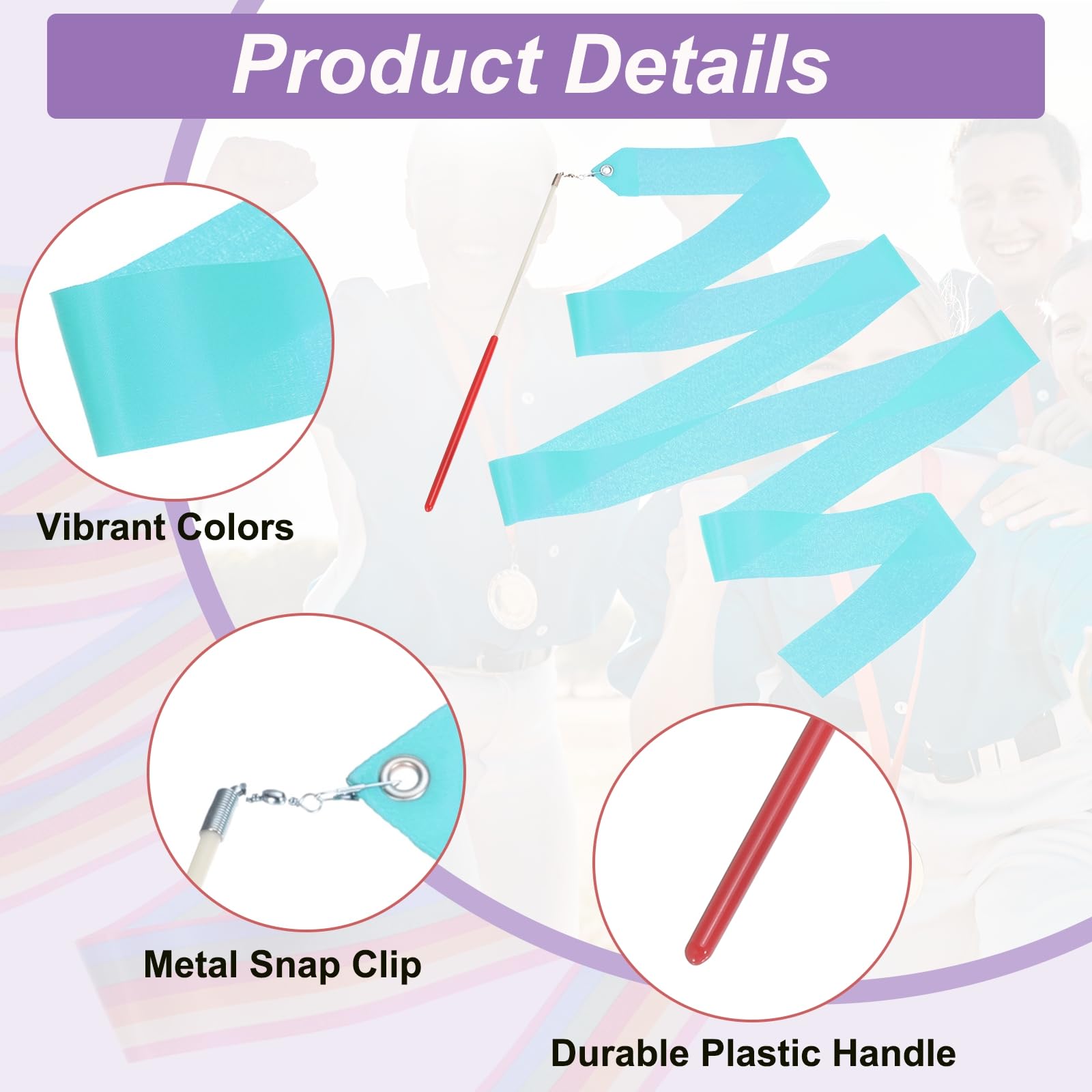 Product Details

Vibrant Colors

Metal Snap Clip

Durable Plastic Handle